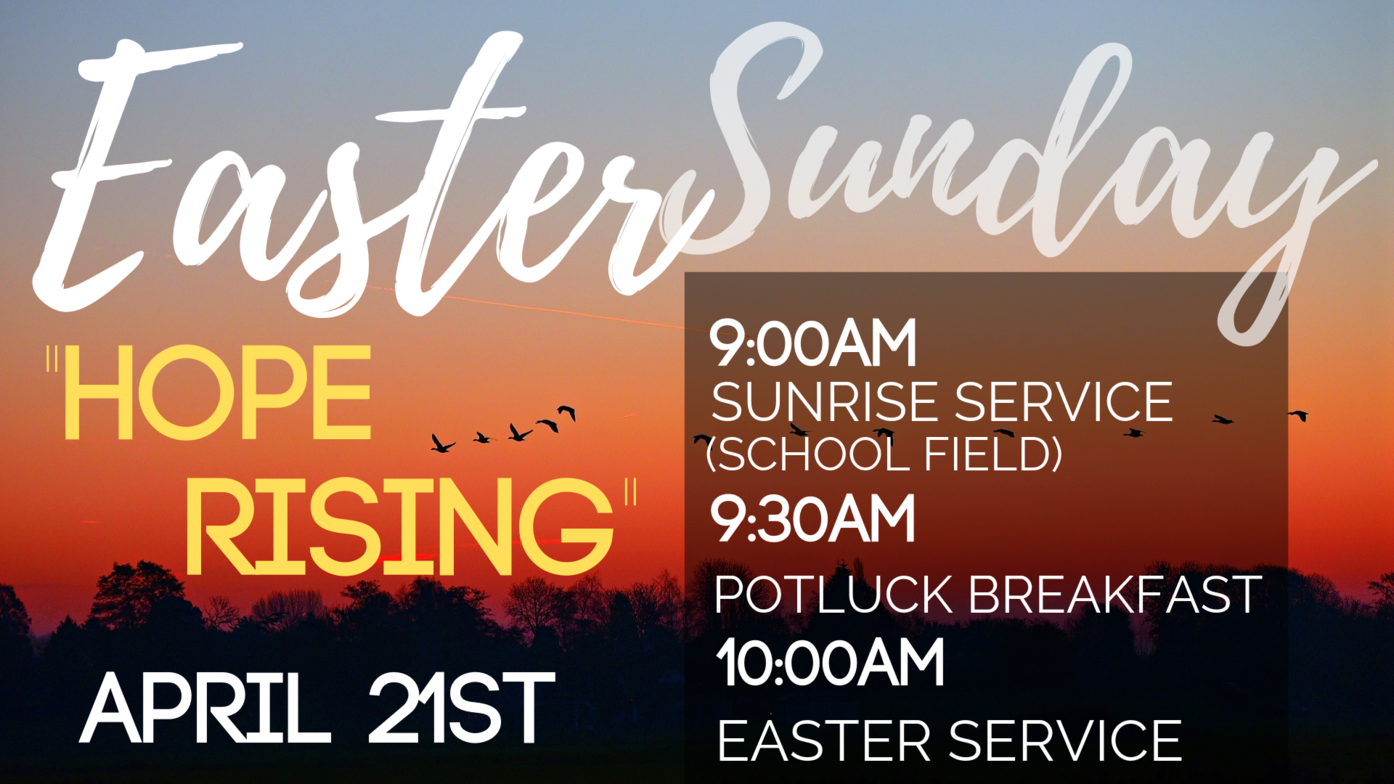 Easter Sunday

"HOPE RISING"

APRIL 21ST

9:00AM
SUNRISE SERVICE
(SCHOOL FIELD)

9:30AM
POTLUCK BREAKFAST

10:00AM
EASTER SERVICE